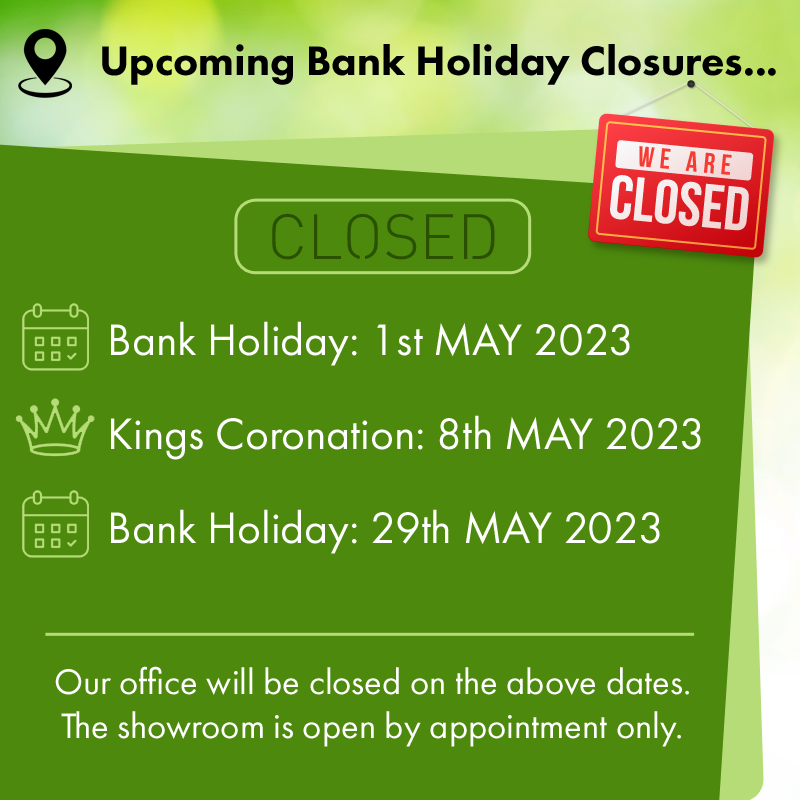 Upcoming Bank Holiday Closures...

WE ARE
CLOSED

CLOSED

Bank Holiday: 1st MAY 2023

Kings Coronation: 8th MAY 2023

Bank Holiday: 29th MAY 2023

Our office will be closed on the above dates.
The showroom is open by appointment only.